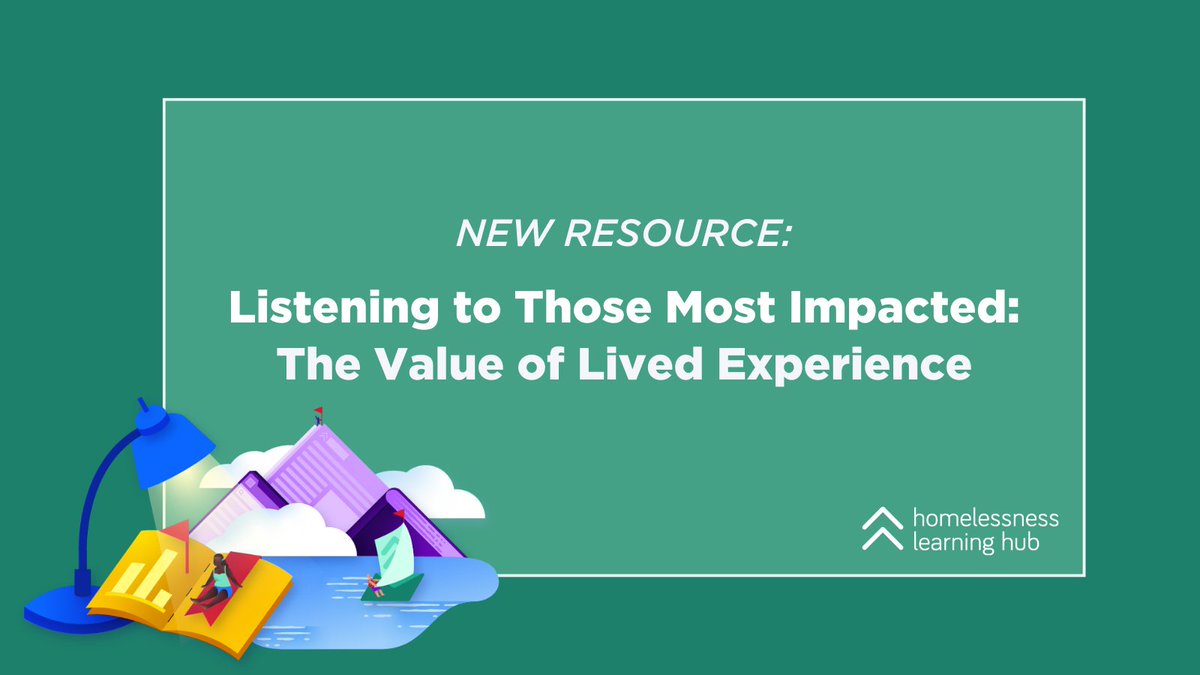 NEW RESOURCE:

Listening to Those Most Impacted: The Value of Lived Experience

homelessness learning hub